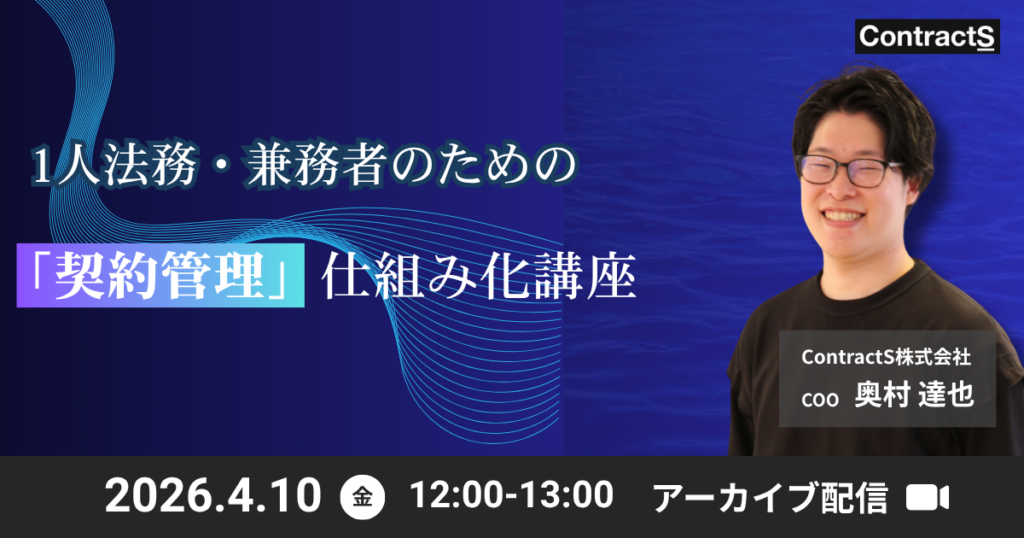 ContractS

1人法務・兼務者のための

「契約管理」仕組み化講座

ContractS株式会社

COO 奥村 達也

2026.4.10 金 12:00-13:00 アーカイブ配信